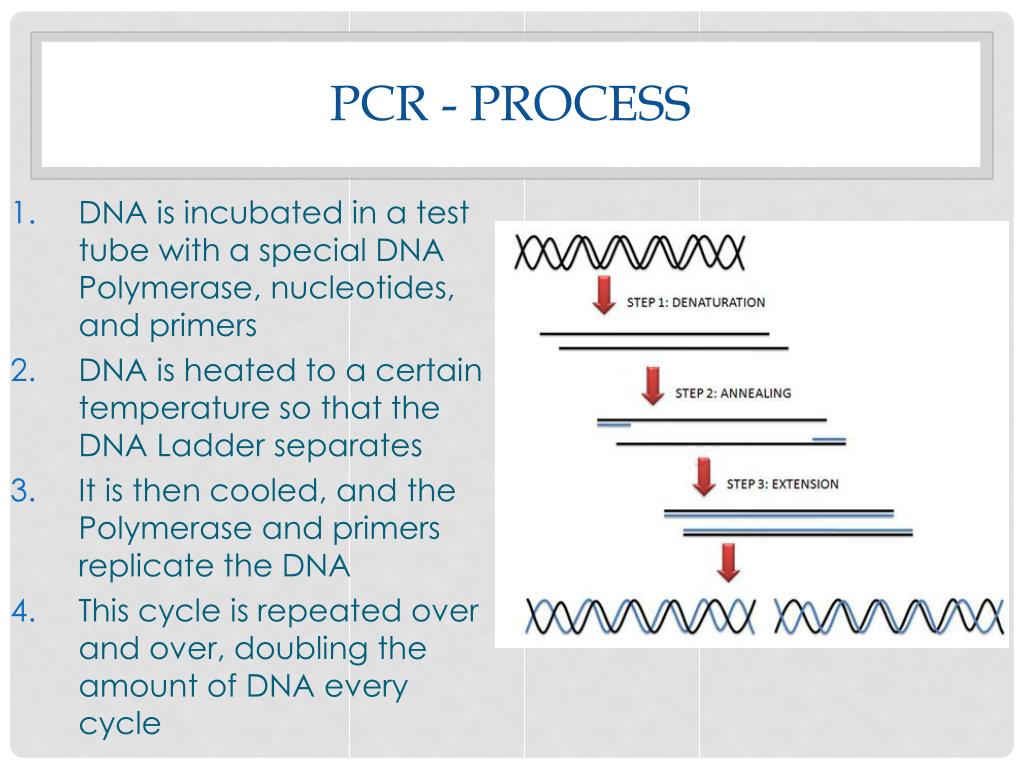 PCR - PROCESS

1. DNA is incubated in a test tube with a special DNA Polymerase, nucleotides, and primers
2. DNA is heated to a certain temperature so that the DNA Ladder separates
3. It is then cooled, and the Polymerase and primers replicate the DNA
4. This cycle is repeated over and over, doubling the amount of DNA every cycle

STEP 1: DENATURATION

STEP 2: ANNEALING

STEP 3: EXTENSION